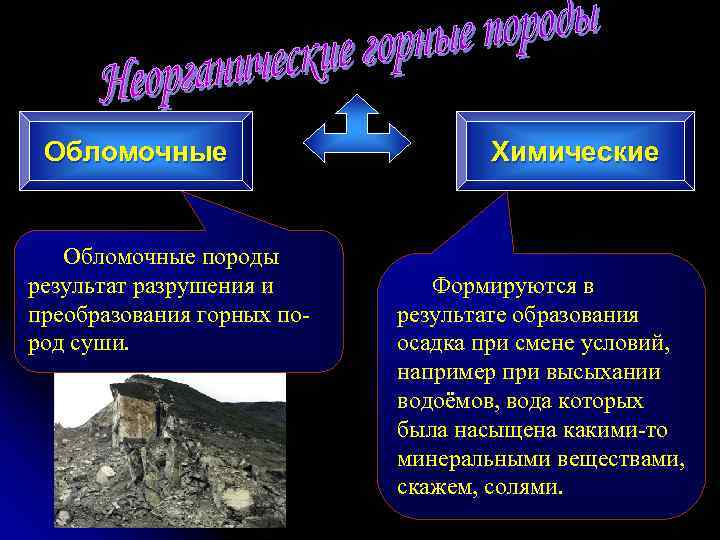 Неорганические горные породы

Обломочные

Химические

Обломочные породы результат разрушения и преобразования горных пород суши.

Формируются в результате образования осадка при смене условий, например при высыхании водоёмов, вода которых была насыщена какими-то минеральными веществами, скажем, солями.